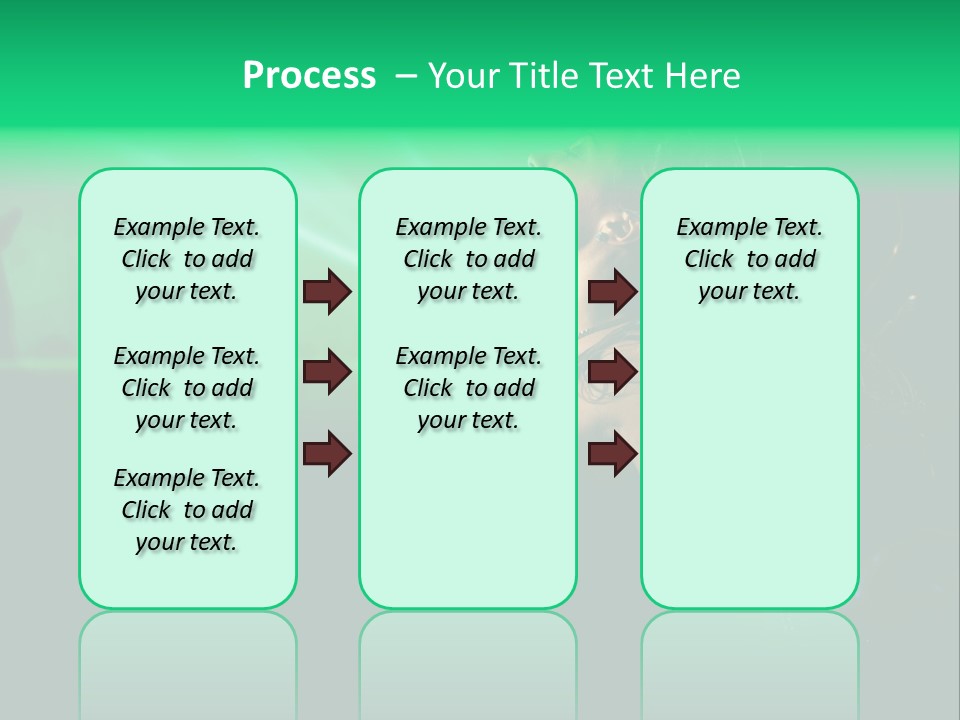 Process – Your Title Text Here

Example Text. Click to add your text.

Example Text. Click to add your text.

Example Text. Click to add your text.

Example Text. Click to add your text.

Example Text. Click to add your text.

Example Text. Click to add your text.